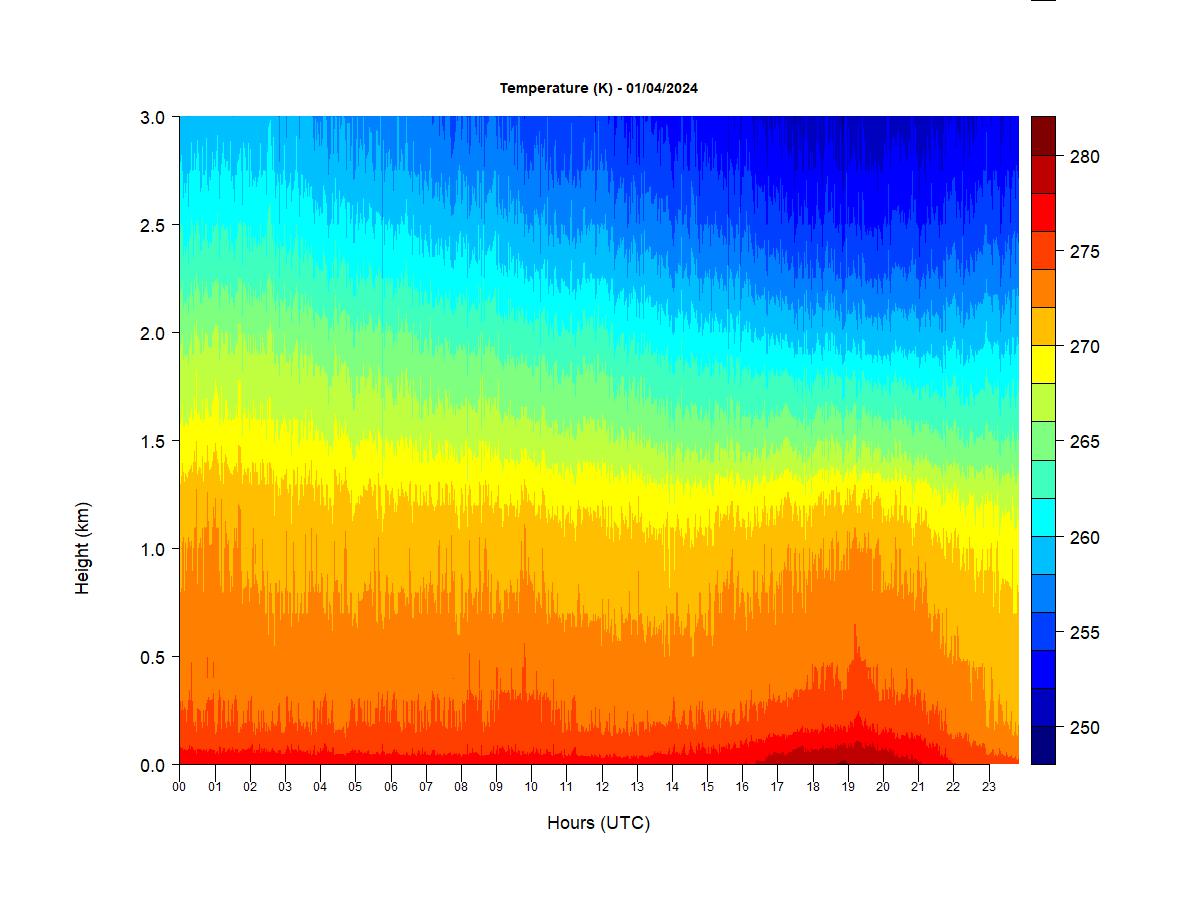 Temperature (K) - 01/04/2024

Height (km)

3.0
2.5
2.0
1.5
1.0
0.5
0.0

00 01 02 03 04 05 06 07 08 09 10 11 12 13 14 15 16 17 18 19 20 21 22 23

Hours (UTC)

280
275
270
265
260
255
250